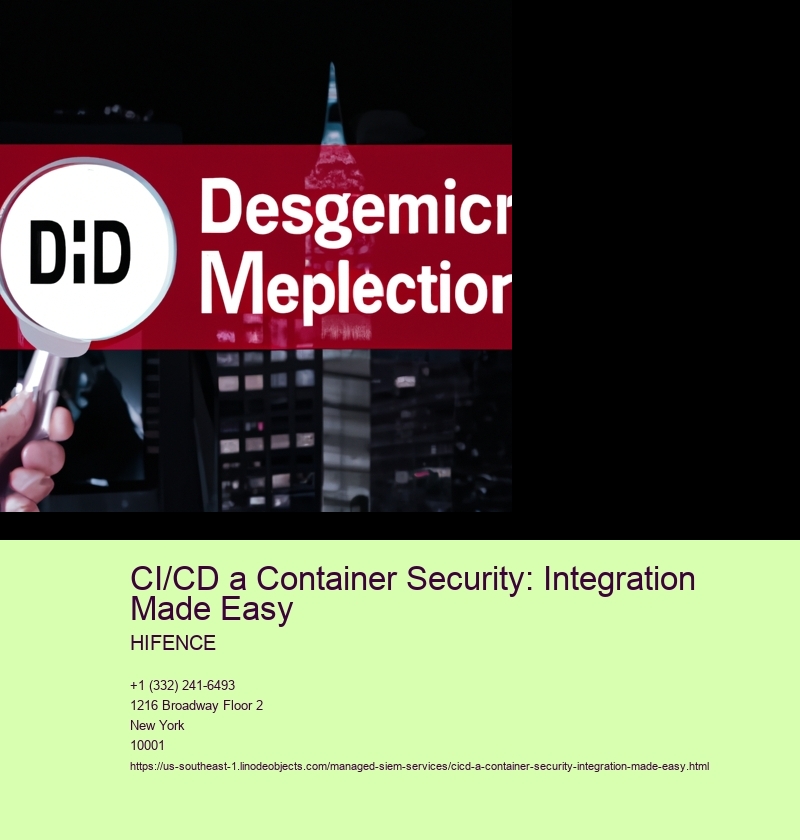 DiD

Desgemicr
Meplectior

CI/CD a Container Security: Integration Made Easy

HIFENCE

+1 (332) 241-6493
1216 Broadway Floor 2
New York
10001
https://us-southeast-1.linodeobjects.com/managed-siem-services/cicd-a-container-security-integration-made-easy.html